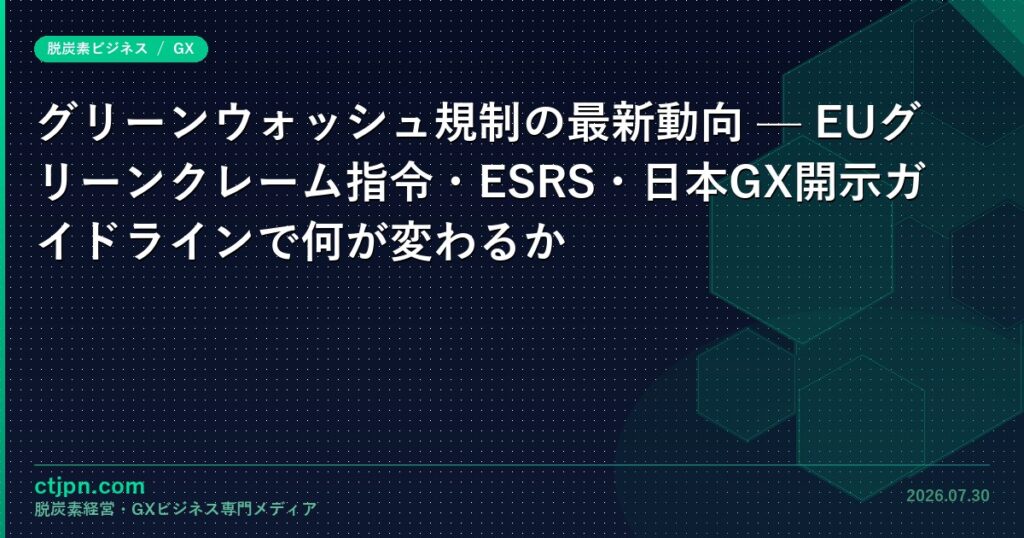 脱炭素ビジネス / GX

グリーンウォッシュ規制の最新動向 — EUグリーンクレーム指令・ESRS・日本GX開示ガイドラインで何が変わるか

ctjpn.com
脱炭素経営・GXビジネス専門メディア

2026.07.30